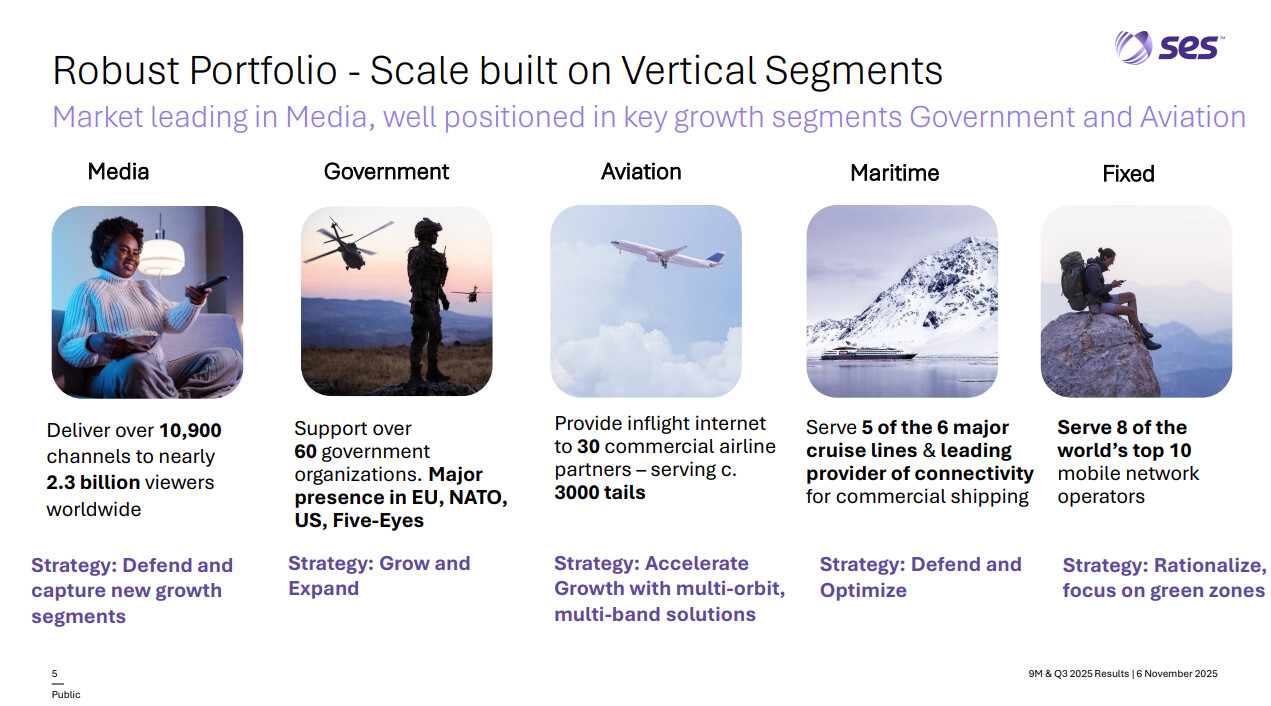 ses

Robust Portfolio - Scale built on Vertical Segments

Market leading in Media, well positioned in key growth segments Government and Aviation

Media

Deliver over 10,900 channels to nearly 2.3 billion viewers worldwide

Strategy: Defend and capture new growth segments

Government

Support over 60 government organizations. Major presence in EU, NATO, US, Five-Eyes

Strategy: Grow and Expand

Aviation

Provide inflight internet to 30 commercial airline partners – serving c. 3000 tails

Strategy: Accelerate Growth with multi-orbit, multi-band solutions

Maritime

Serve 5 of the 6 major cruise lines & leading provider of connectivity for commercial shipping

Strategy: Defend and Optimize

Fixed

Serve 8 of the world's top 10 mobile network operators

Strategy: Rationalize, focus on green zones

5

Public

9M & Q3 2025 Results | 6 November 2025